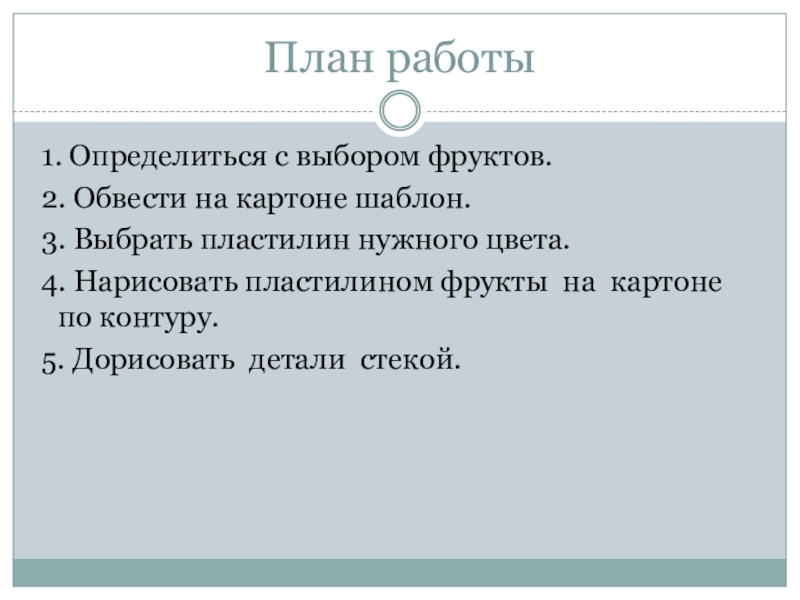 План работы

1. Определиться с выбором фруктов.

2. Обвести на картоне шаблон.

3. Выбрать пластилин нужного цвета.

4. Нарисовать пластилином фрукты на картоне по контуру.

5. Дорисовать детали стекой.